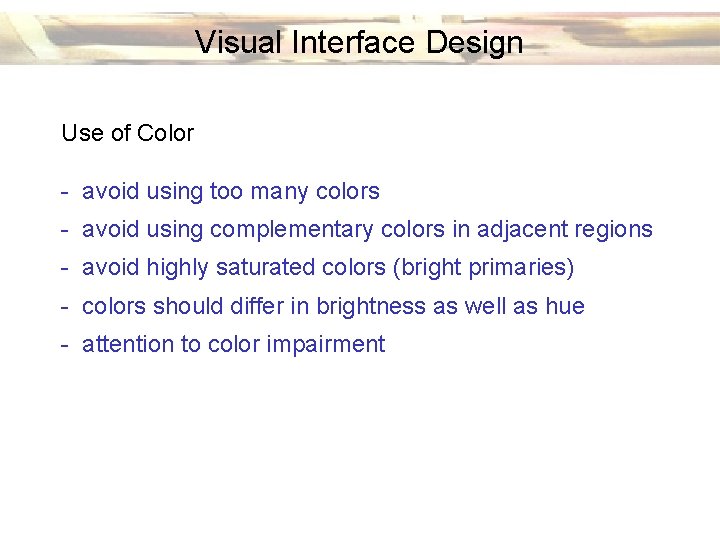 Visual Interface Design

Use of Color

- avoid using too many colors
- avoid using complementary colors in adjacent regions
- avoid highly saturated colors (bright primaries)
- colors should differ in brightness as well as hue
- attention to color impairment